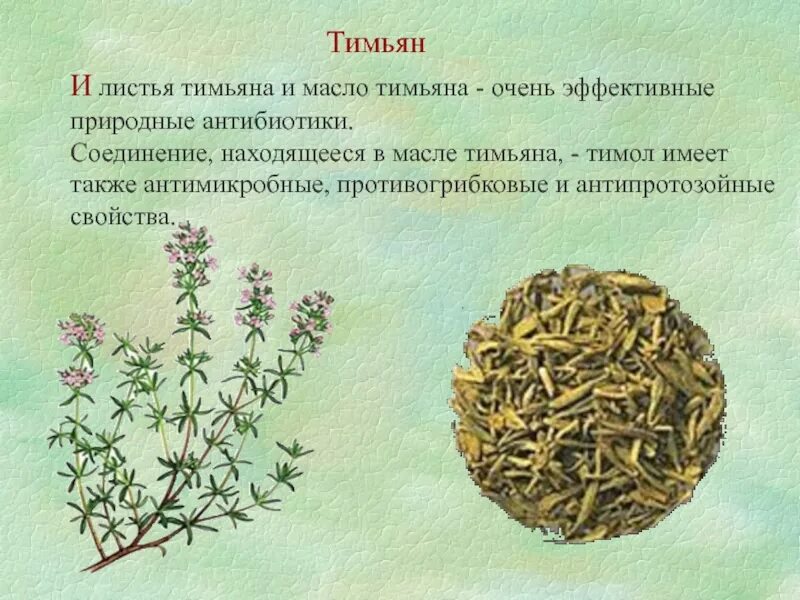 Тимьян

И листья тимьяна и масло тимьяна - очень эффективные природные антибиотики.
Соединение, находящееся в масле тимьяна, - тимол имеет также антимикробные, противогрибковые и антипротозойные свойства.